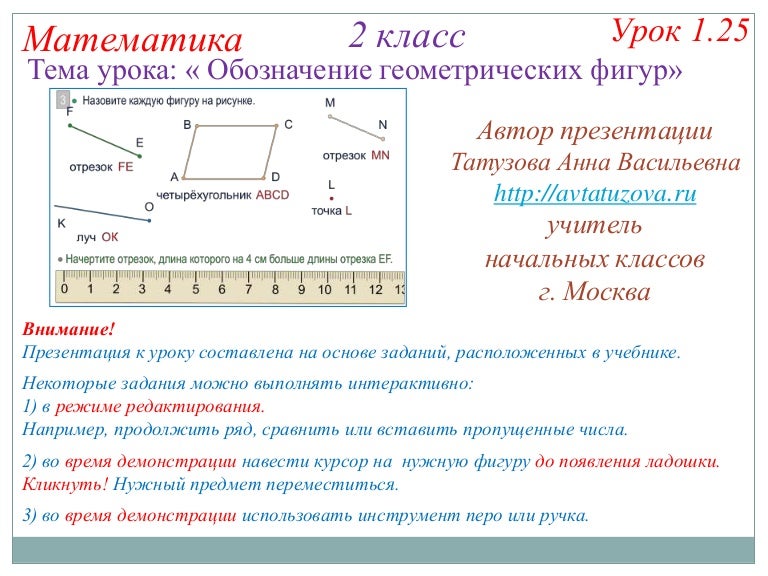 Математика 2 класс Урок 1.25

Тема урока: « Обозначение геометрических фигур»

3 Назовите каждую фигуру на рисунке.

F

E

отрезок FE

B C

A D

четырёхугольник ABCD

M

N

отрезок MN

L

точка L

K

O

луч OK

Начертите отрезок, длина которого на 4 см больше длины отрезка EF.

0 1 2 3 4 5 6 7 8 9 10 11 12 13

Автор презентации
Татузова Анна Васильевна
http://avtatuzova.ru
учитель
начальных классов
г. Москва

Внимание!
Презентация к уроку составлена на основе заданий, расположенных в учебнике.

Некоторые задания можно выполнять интерактивно:
1) в режиме редактирования.
Например, продолжить ряд, сравнить или вставить пропущенные числа.

2) во время демонстрации навести курсор на нужную фигуру до появления ладошки. Кликнуть! Нужный предмет переместиться.

3) во время демонстрации использовать инструмент перо или ручка.